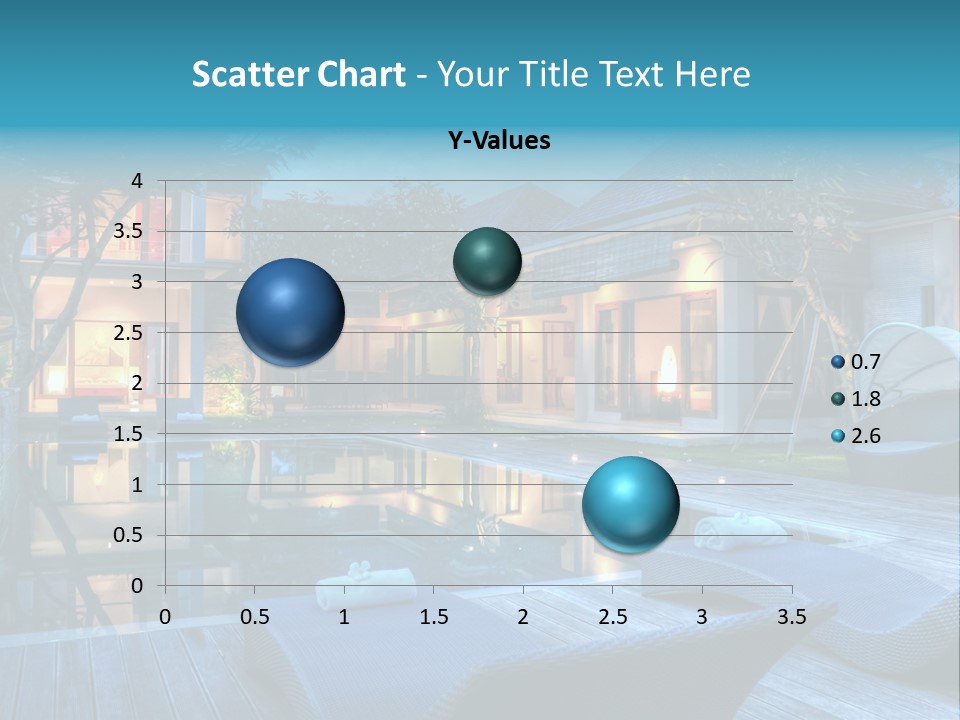 Scatter Chart - Your Title Text Here

Y-Values

4
3.5
3
2.5
2
1.5
1
0.5
0

0 0.5 1 1.5 2 2.5 3 3.5

0.7
1.8
2.6